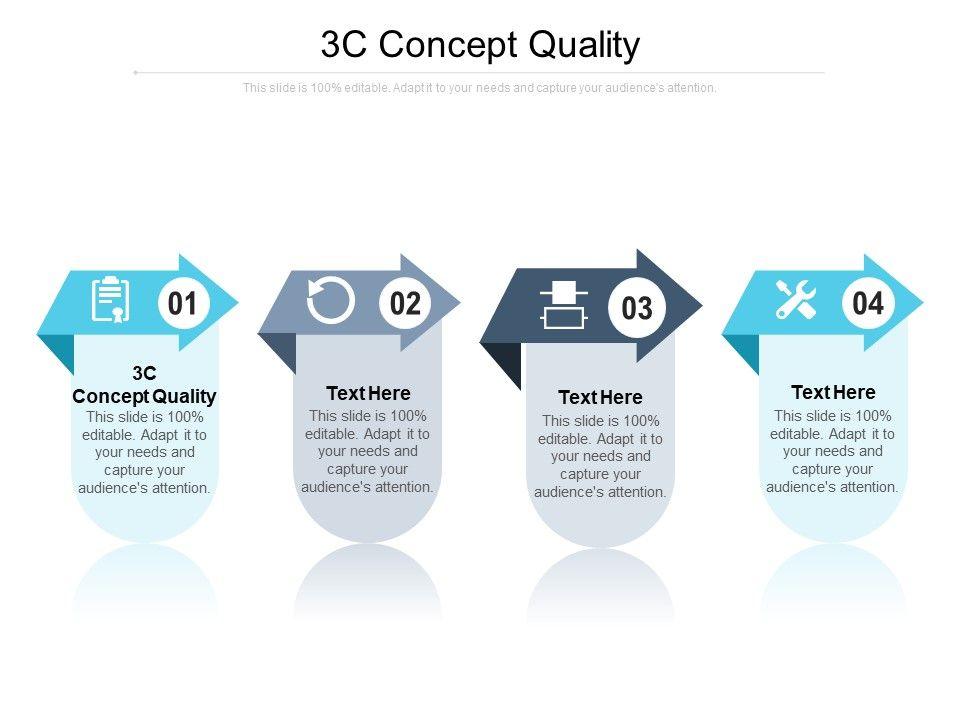 3C Concept Quality

This slide is 100% editable. Adapt it to your needs and capture your audience's attention.

01

3C Concept Quality

This slide is 100% editable. Adapt it to your needs and capture your audience's attention.

02

Text Here

This slide is 100% editable. Adapt it to your needs and capture your audience's attention.

03

Text Here

This slide is 100% editable. Adapt it to your needs and capture your audience's attention.

04

Text Here

This slide is 100% editable. Adapt it to your needs and capture your audience's attention.